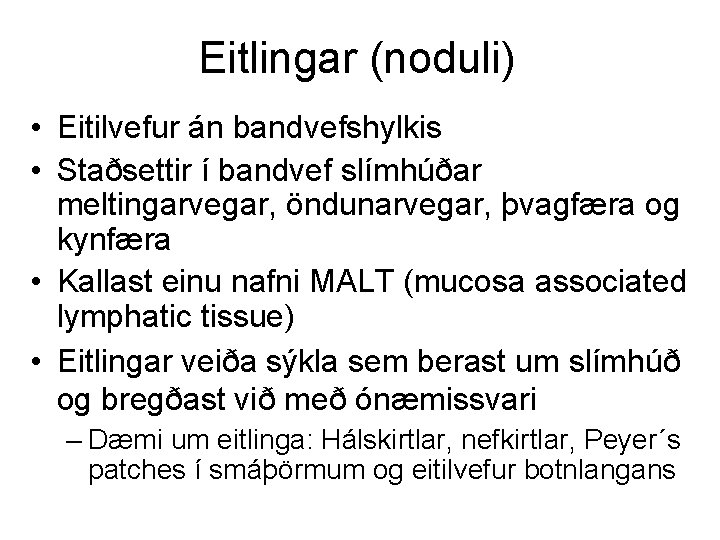 Eitlingar (noduli)

• Eitilvefur án bandvefshylkis
• Staðsettir í bandvef slímhúðar meltingarvegar, öndunarvegar, þvagfæra og kynfæra
• Kallast einu nafni MALT (mucosa associated lymphatic tissue)
• Eitlingar veiða sýkla sem berast um slímhúð og bregðast við með ónæmissvari
– Dæmi um eitlinga: Hálskirtlar, nefkirtlar, Peyer´s patches í smáþörmum og eitilvefur botnlangans